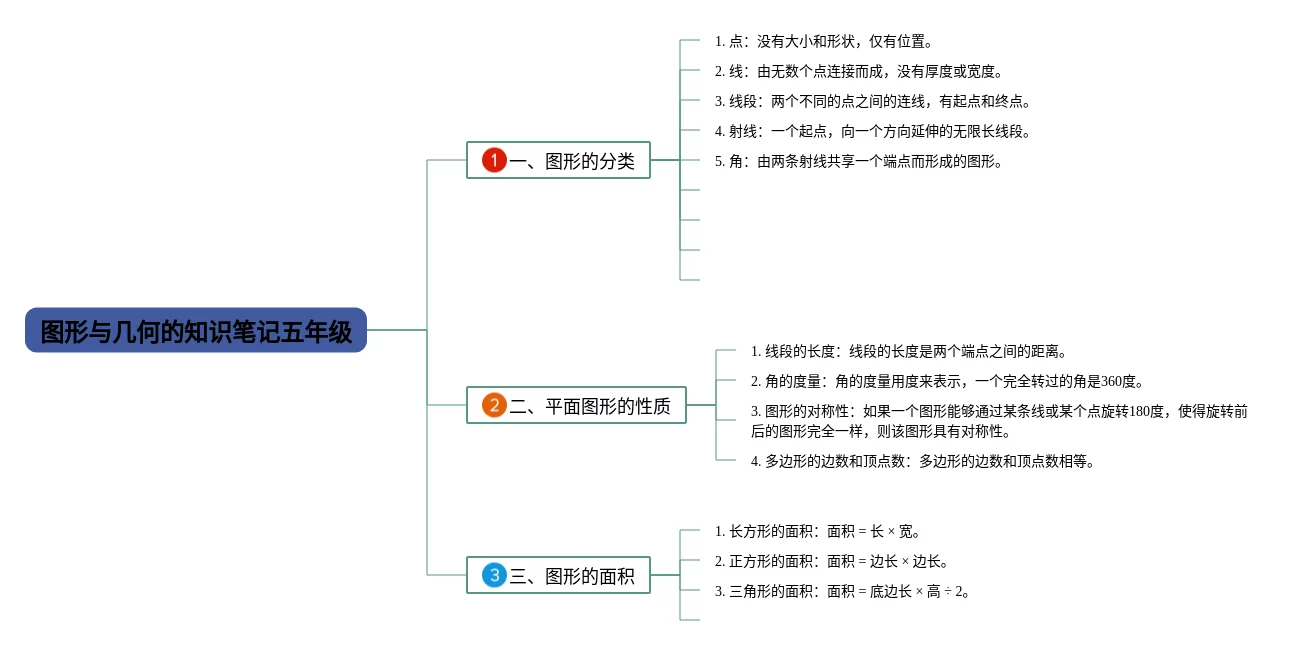 图形与几何的知识笔记五年级

1 一、图形的分类

1. 点：没有大小和形状，仅有位置。

2. 线：由无数个点连接而成，没有厚度或宽度。

3. 线段：两个不同的点之间的连线，有起点和终点。

4. 射线：一个起点，向一个方向延伸的无限长线段。

5. 角：由两条射线共享一个端点而形成的图形。

2 二、平面图形的性质

1. 线段的长度：线段的长度是两个端点之间的距离。

2. 角的度量：角的度量用度来表示，一个完全转过的角是360度。

3. 图形的对称性：如果一个图形能够通过某条线或某个点旋转180度，使得旋转前后的图形完全一样，则该图形具有对称性。

4. 多边形的边数和顶点数：多边形的边数和顶点数相等。

3 三、图形的面积

1. 长方形的面积：面积 = 长 × 宽。

2. 正方形的面积：面积 = 边长 × 边长。

3. 三角形的面积：面积 = 底边长 × 高 ÷ 2。